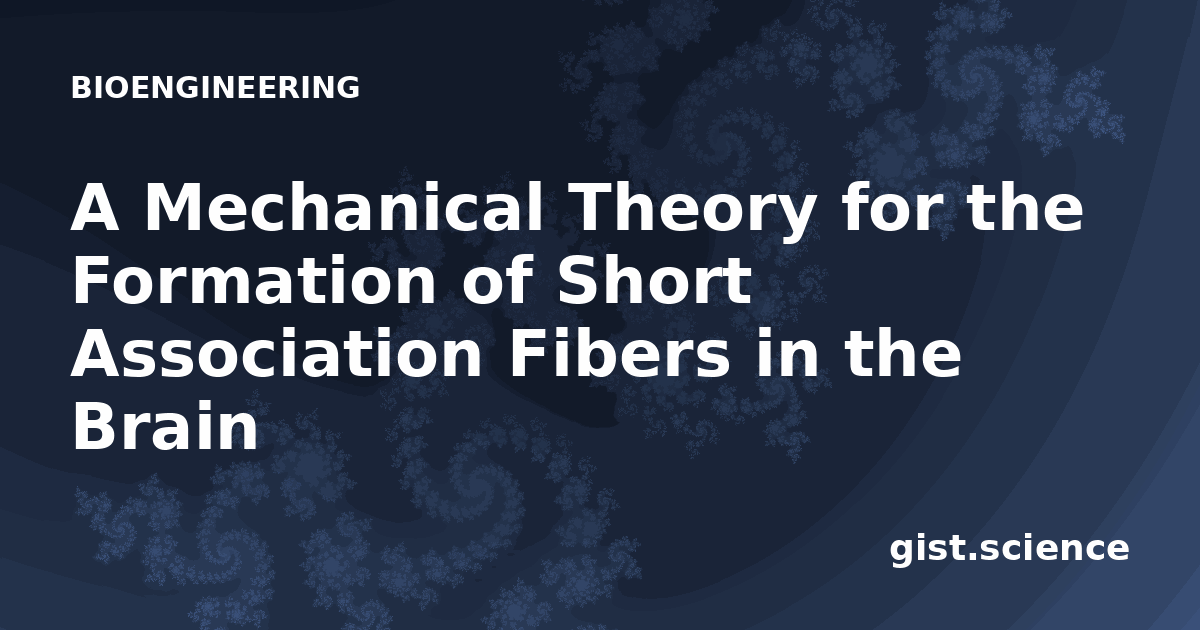 BIOENGINEERING

A Mechanical Theory for the Formation of Short Association Fibers in the Brain

gist.science